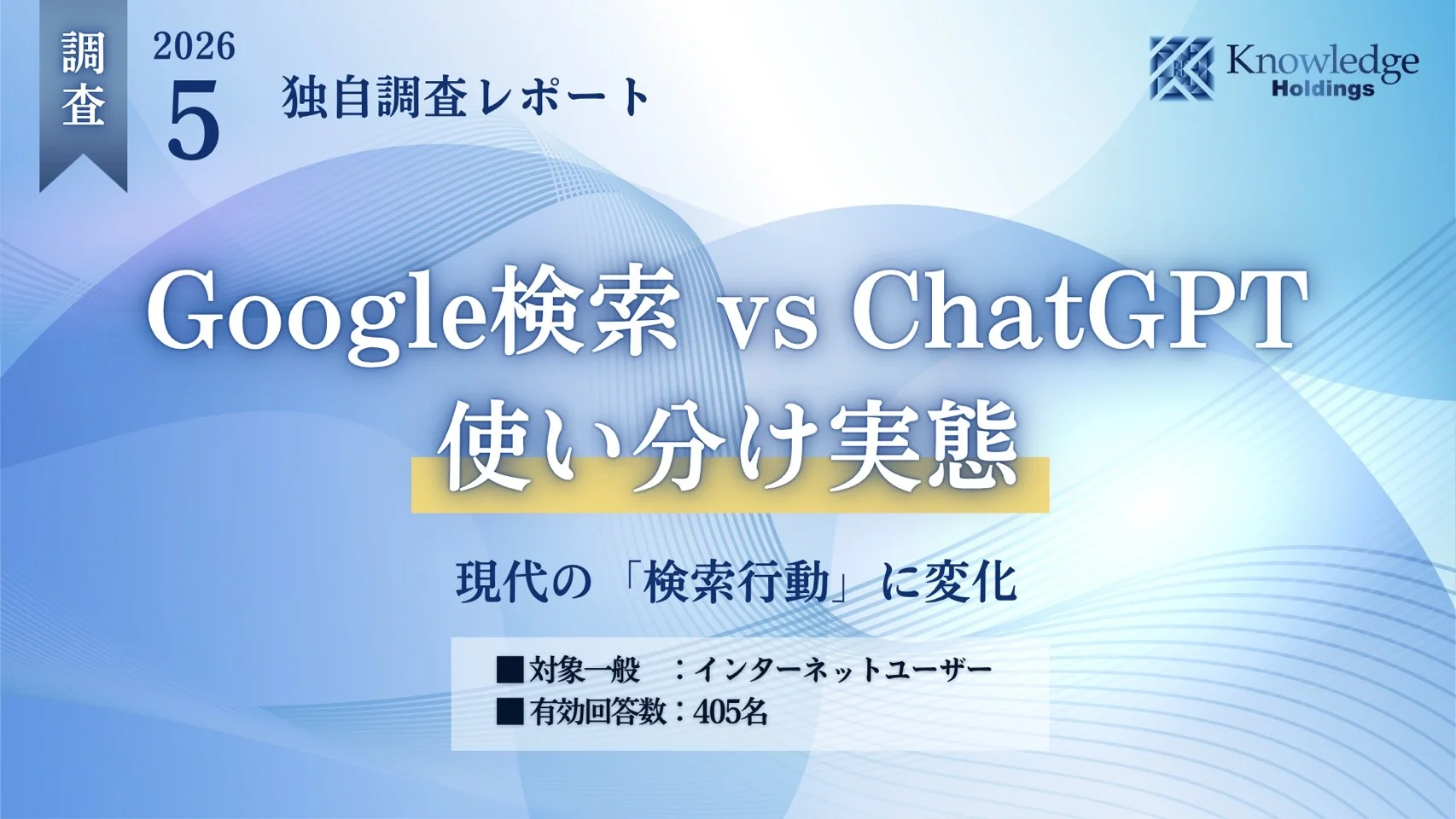 調査

2026
5

独自調査レポート

Knowledge
Holdings

Google検索 vs ChatGPT
使い分け実態

現代の「検索行動」に変化

■対象一般　：インターネットユーザー
■有効回答数：405名